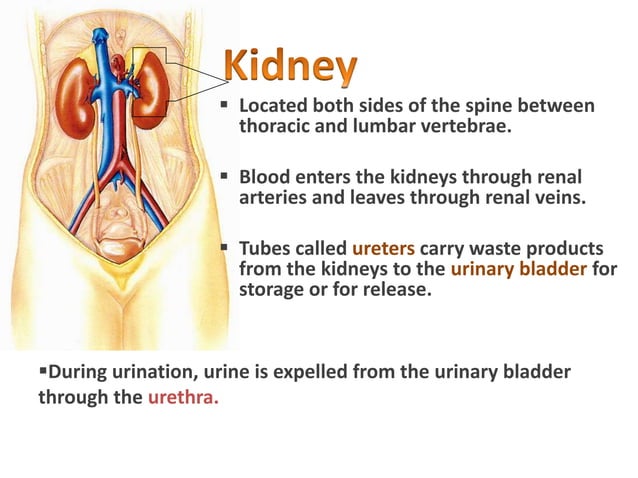 Kidney

▪ Located both sides of the spine between thoracic and lumbar vertebrae.

▪ Blood enters the kidneys through renal arteries and leaves through renal veins.

▪ Tubes called ureters carry waste products from the kidneys to the urinary bladder for storage or for release.

▪During urination, urine is expelled from the urinary bladder through the urethra.